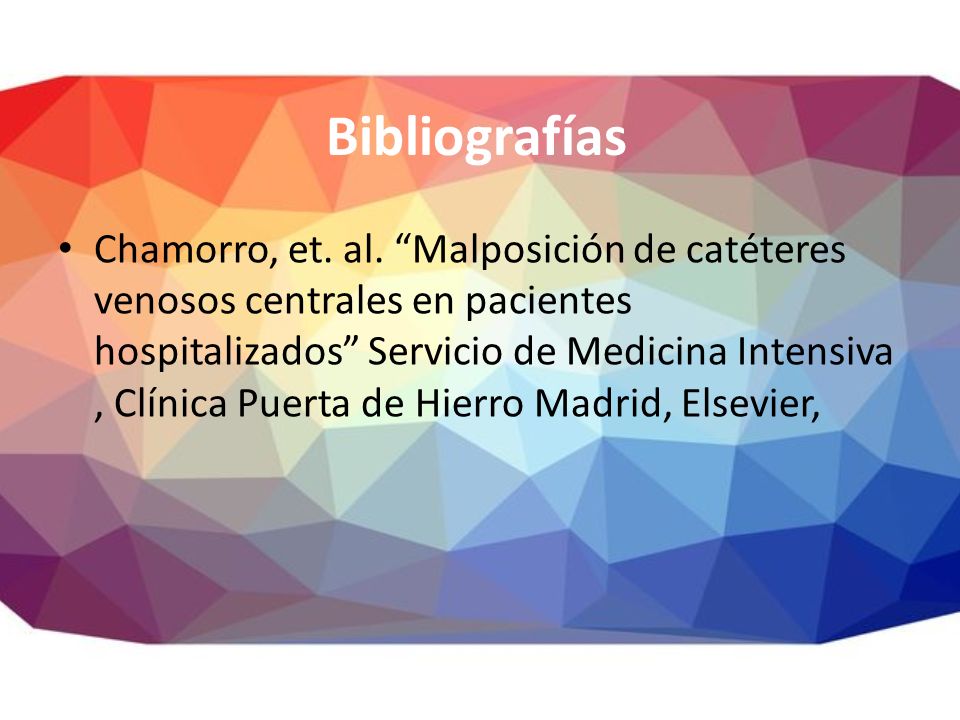 Bibliografías

• Chamorro, et. al. “Malposición de catéteres venosos centrales en pacientes hospitalizados” Servicio de Medicina Intensiva , Clínica Puerta de Hierro Madrid, Elsevier,